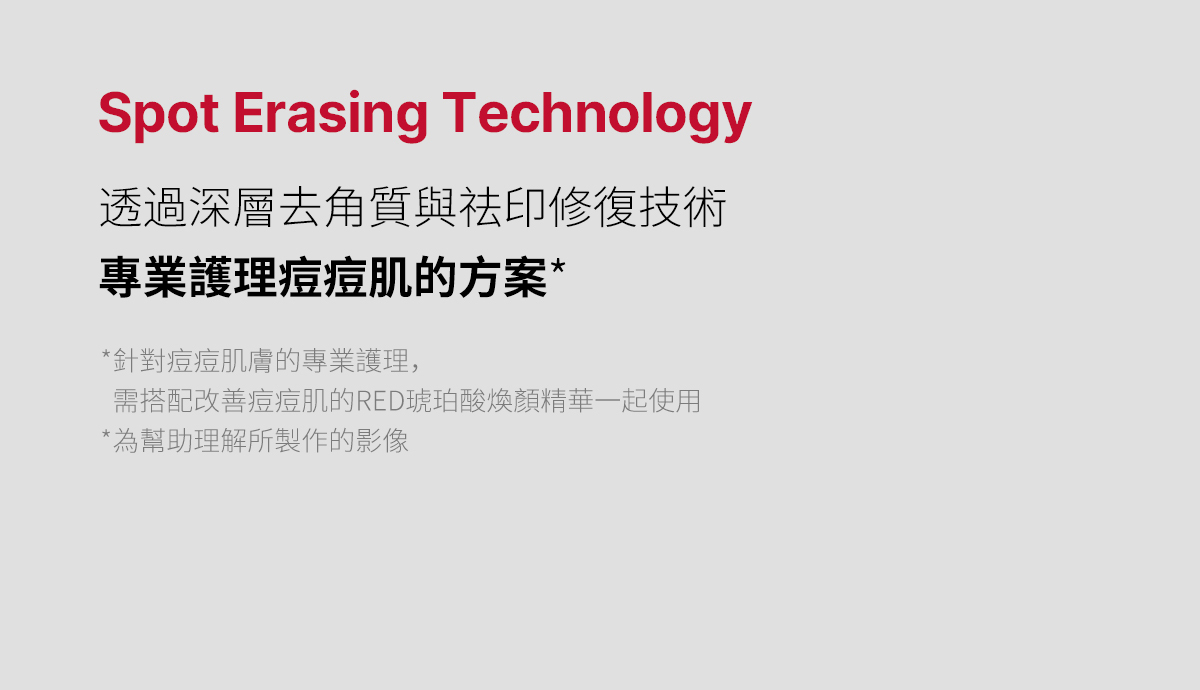 Spot Erasing Technology

透過深層去角質與祛印修復技術
專業護理痘痘肌的方案*

*針對痘痘肌膚的專業護理，
需搭配改善痘痘肌的RED琥珀酸煥顏精華一起使用
*為幫助理解所製作的影像